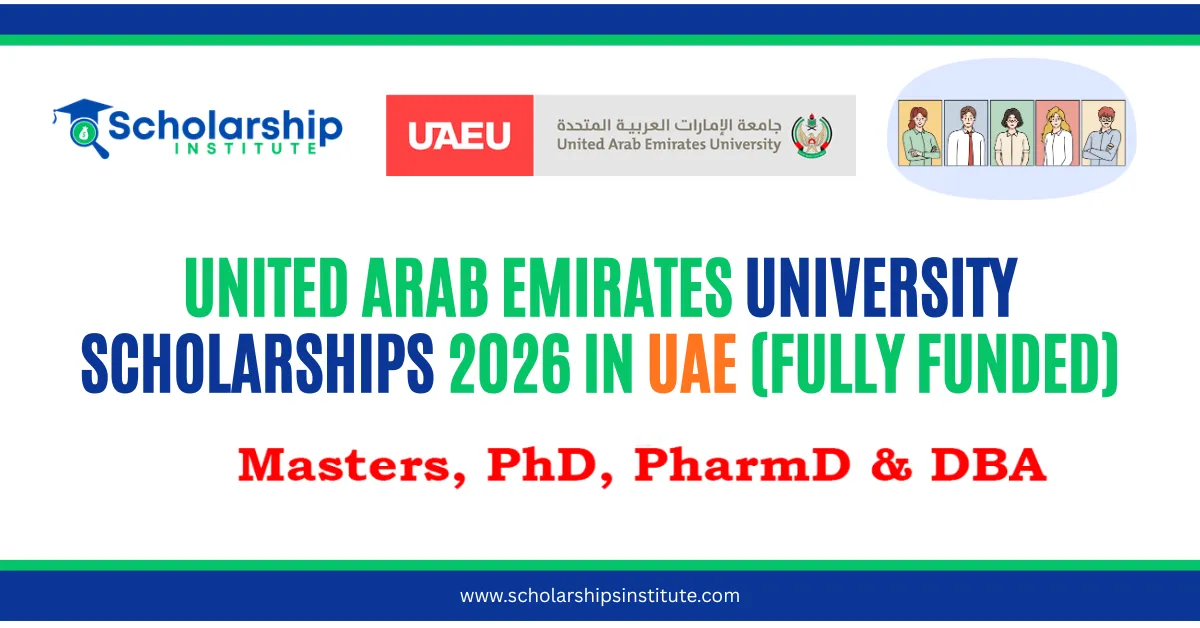 Scholarship INSTITUTE

UAEU جامعة الإمارات العربية المتحدة United Arab Emirates University

UNITED ARAB EMIRATES UNIVERSITY SCHOLARSHIPS 2026 IN UAE (FULLY FUNDED)

Masters, PhD, PharmD & DBA

www.scholarshipsinstitute.com